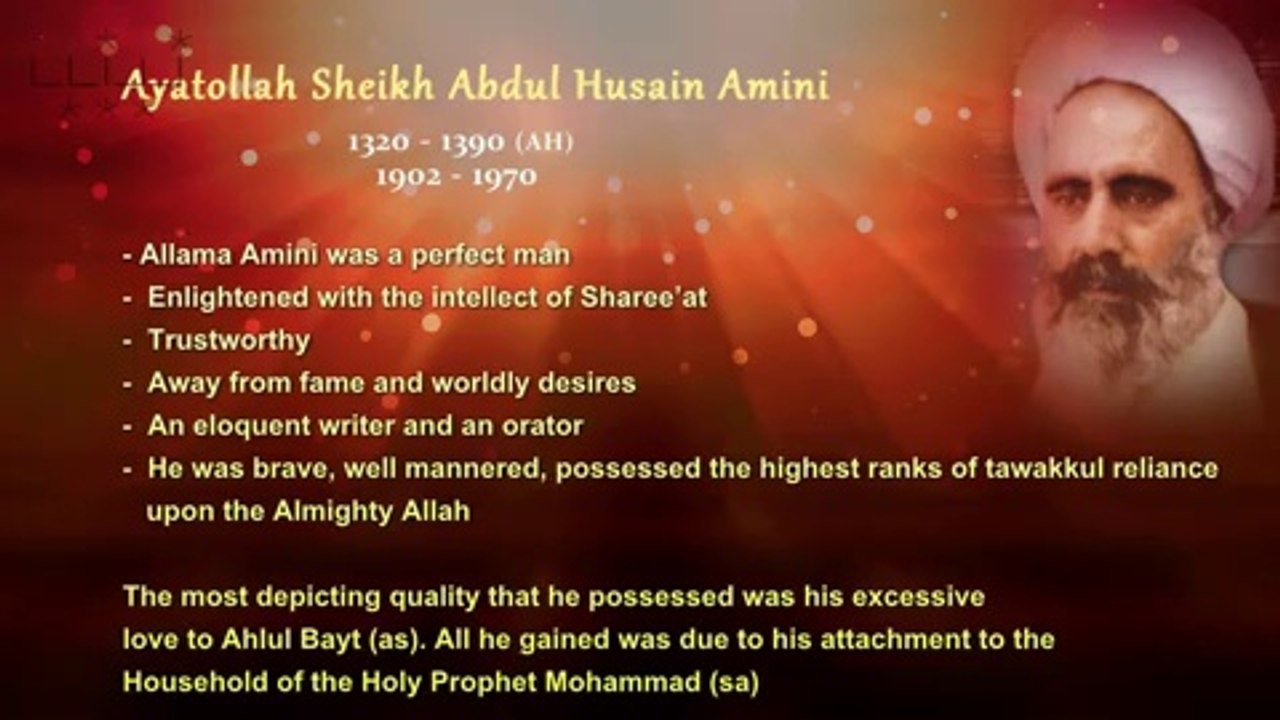 Ayatollah Sheikh Abdul Husain Amini

1320 - 1390 (AH)
1902 - 1970

- Allama Amini was a perfect man
- Enlightened with the intellect of Sharee'at
- Trustworthy
- Away from fame and worldly desires
- An eloquent writer and an orator
- He was brave, well mannered, possessed the highest ranks of tawakkul reliance upon the Almighty Allah

The most depicting quality that he possessed was his excessive love to Ahlul Bayt (as). All he gained was due to his attachment to the Household of the Holy Prophet Mohammad (sa)